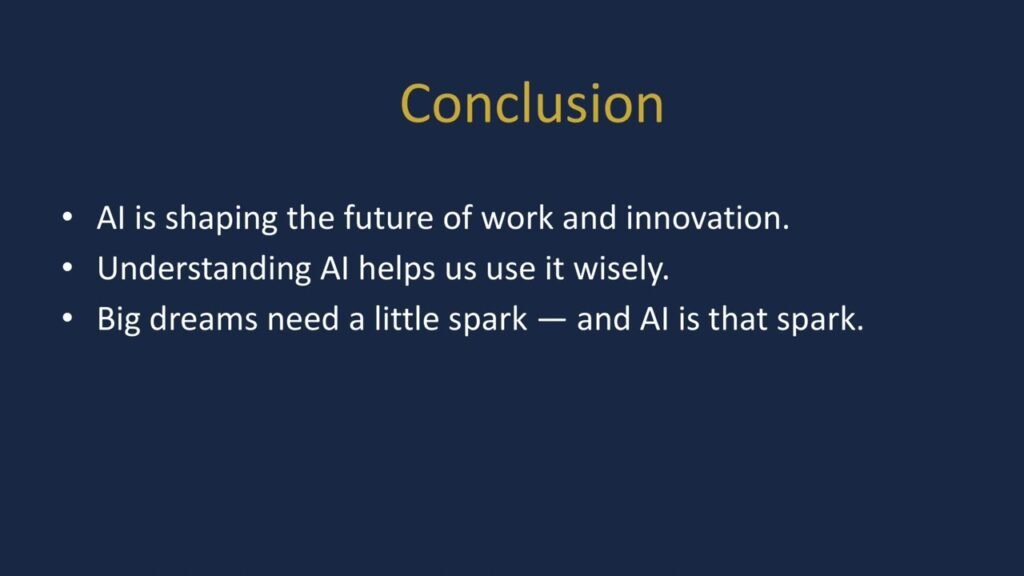 Conclusion

• AI is shaping the future of work and innovation.
• Understanding AI helps us use it wisely.
• Big dreams need a little spark — and AI is that spark.